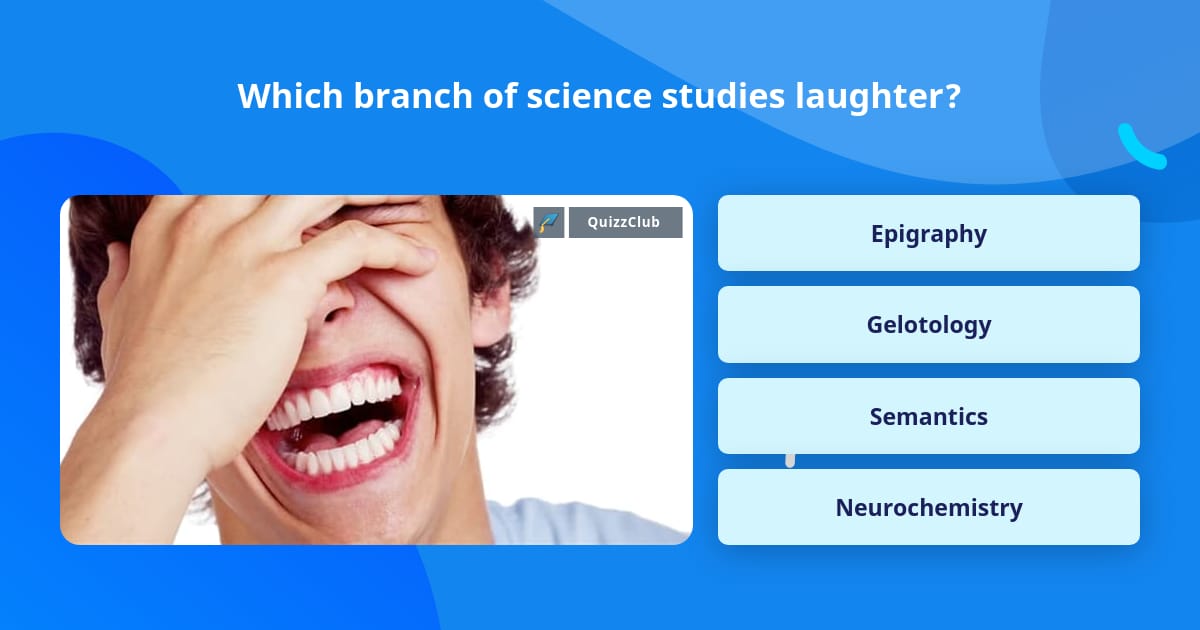 Which branch of science studies laughter?

QuizzClub

Epigraphy

Gelotology

Semantics

Neurochemistry